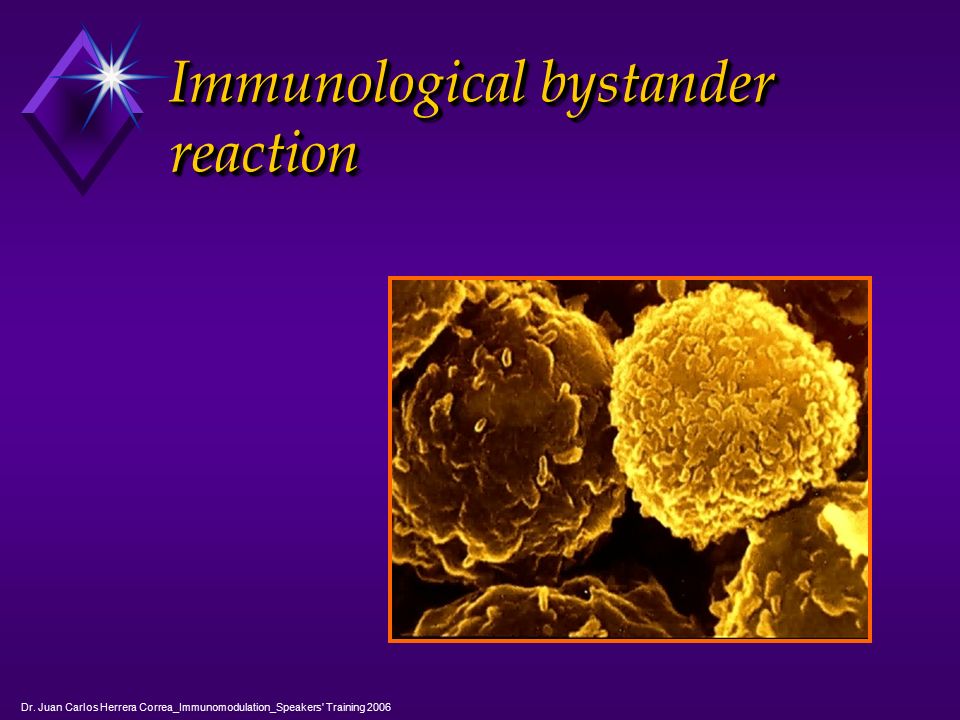 Immunological bystander reaction

Dr. Juan Carlos Herrera Correa_Immunomodulation_Speakers' Training 2006